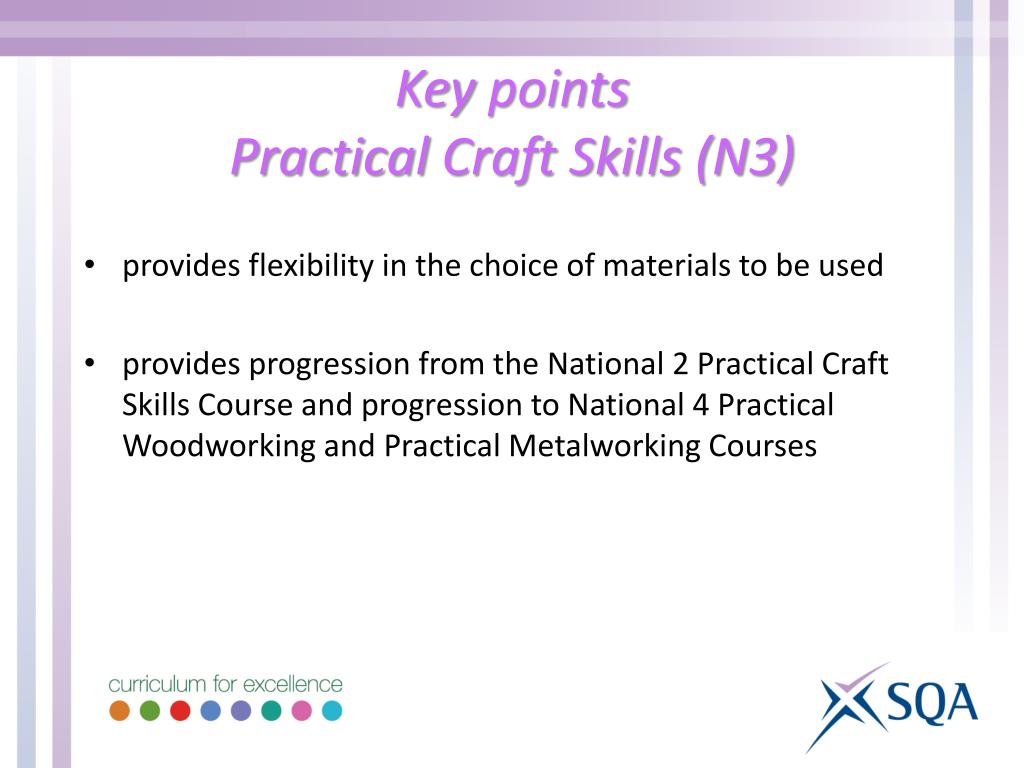 Key points
Practical Craft Skills (N3)

• provides flexibility in the choice of materials to be used

• provides progression from the National 2 Practical Craft Skills Course and progression to National 4 Practical Woodworking and Practical Metalworking Courses

curriculum for excellence

SQA